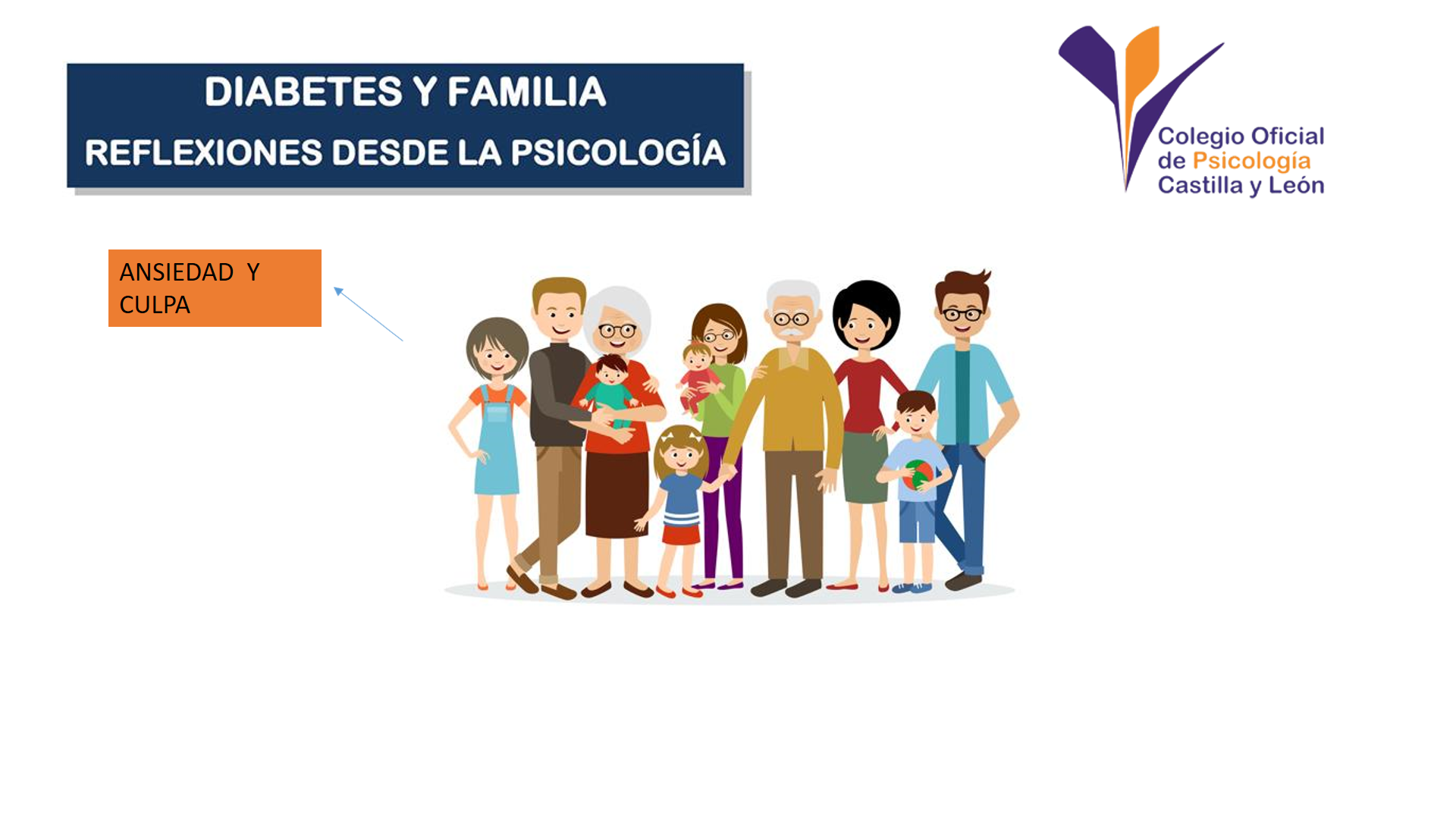 DIABETES Y FAMILIA
REFLEXIONES DESDE LA PSICOLOGÍA

Colegio Oficial
de Psicología
Castilla y León

ANSIEDAD Y CULPA